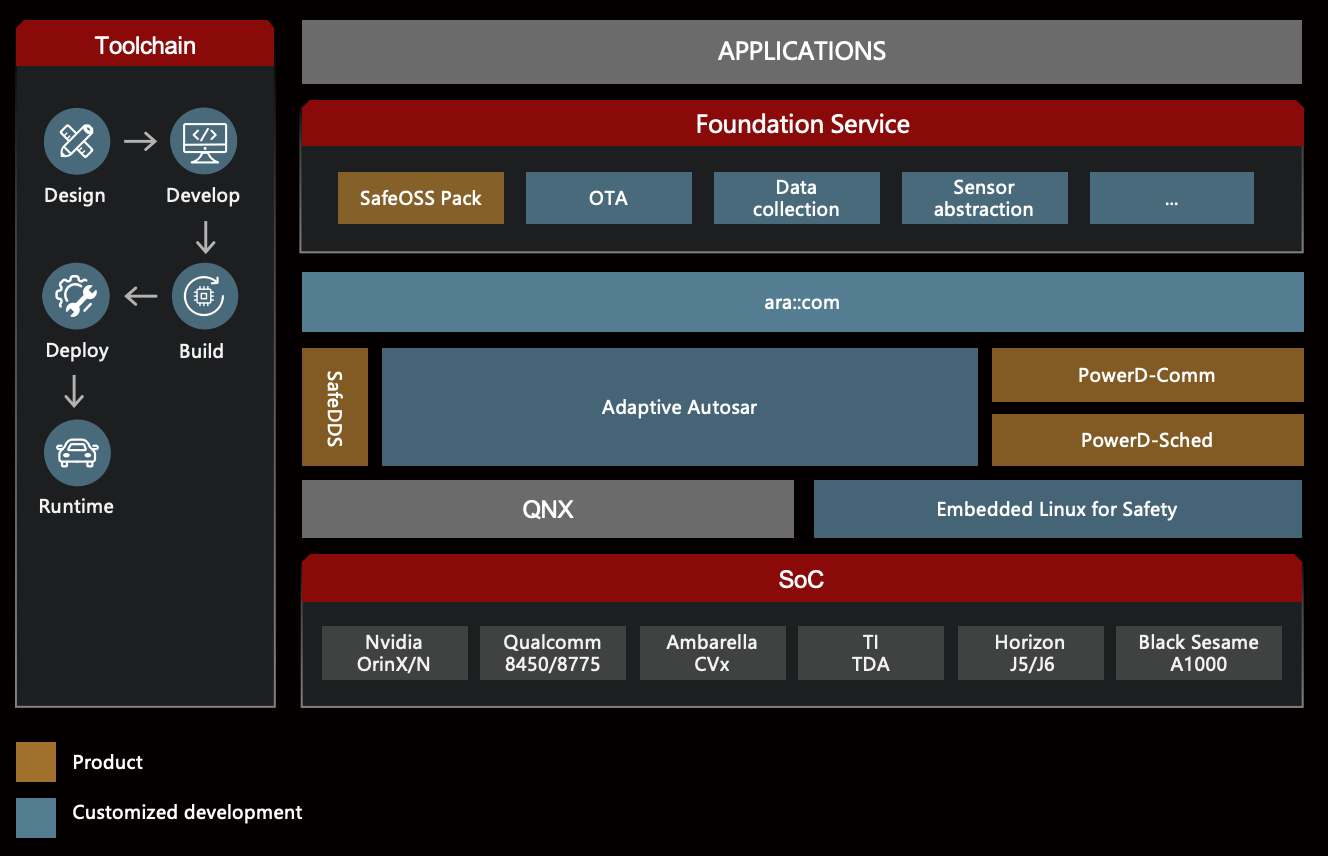 Toolchain

Design

Develop

Build

Deploy

Runtime

APPLICATIONS

Foundation Service

SafeOSS Pack

OTA

Data collection

Sensor abstraction

...

ara::com

SafeDDS

Adaptive Autosar

PowerD-Comm

PowerD-Sched

QNX

Embedded Linux for Safety

SoC

Nvidia OrinX/N

Qualcomm 8450/8775

Ambarella CVx

TI TDA

Horizon J5/J6

Black Sesame A1000

Product

Customized development